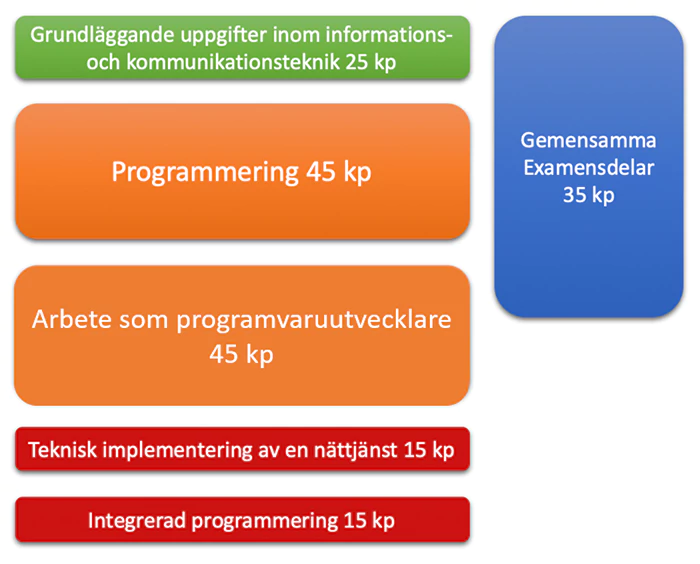 Grundläggande uppgifter inom informations- och kommunikationsteknik 25 kp

Programmering 45 kp

Arbete som programvaruutvecklare 45 kp

Teknisk implementering av en nättjänst 15 kp

Integrerad programmering 15 kp

Gemensamma Examensdelar 35 kp